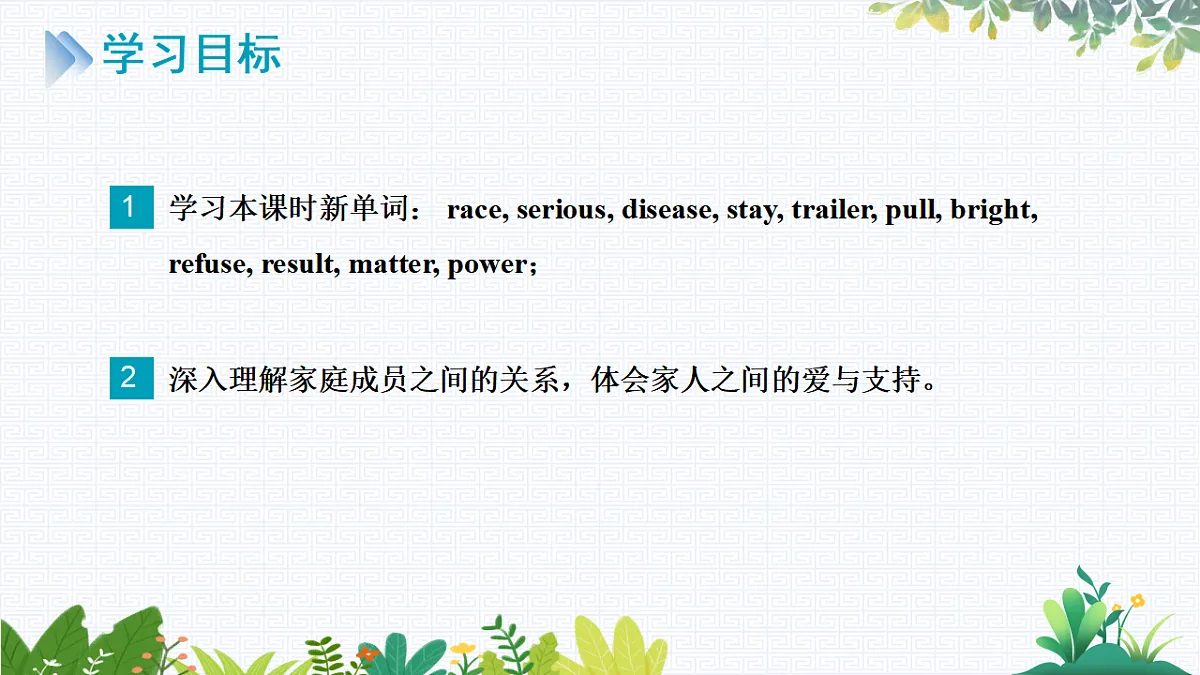 学习目标

1 学习本课时新单词： race, serious, disease, stay, trailer, pull, bright, refuse, result, matter, power；

2 深入理解家庭成员之间的关系，体会家人之间的爱与支持。